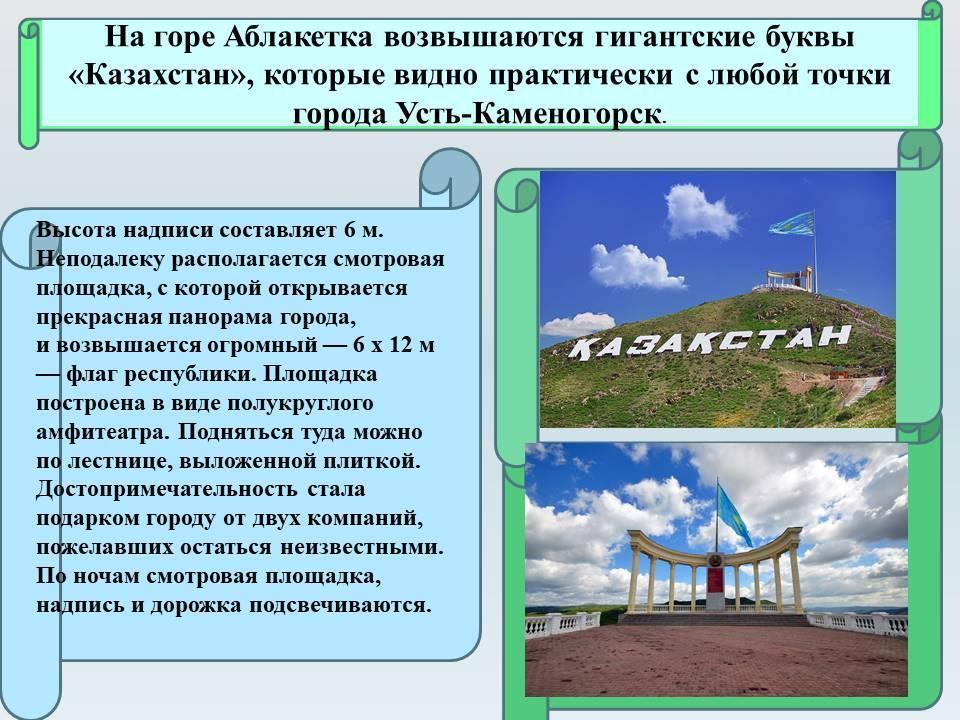 На горе Аблакетка возвышаются гигантские буквы «Казахстан», которые видно практически с любой точки города Усть-Каменогорск.

Высота надписи составляет 6 м. Неподалеку располагается смотровая площадка, с которой открывается прекрасная панорама города, и возвышается огромный — 6 х 12 м — флаг республики. Площадка построена в виде полукруглого амфитеатра. Подняться туда можно по лестнице, выложенной плиткой. Достопримечательность стала подарком городу от двух компаний, пожелавших остаться неизвестными. По ночам смотровая площадка, надпись и дорожка подсвечиваются.

ҚАЗАҚСТАН